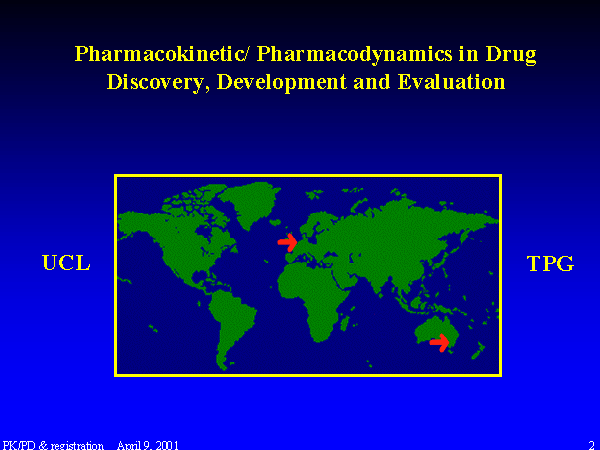 Pharmacokinetic/ Pharmacodynamics in Drug Discovery, Development and Evaluation

UCL

TPG

PK/PD & registration April 9, 2001

2